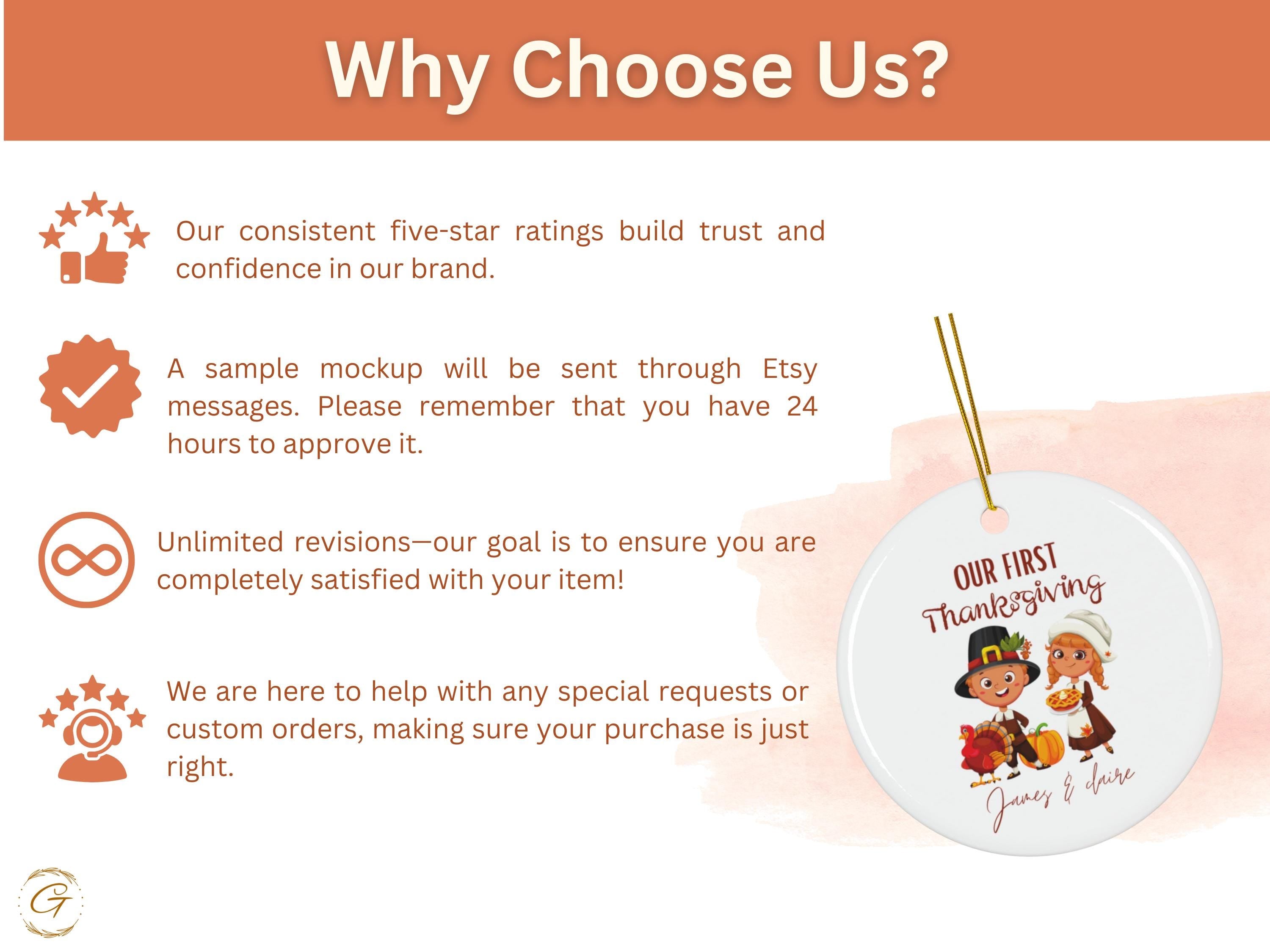 Why Choose Us?

Our consistent five-star ratings build trust and confidence in our brand.

A sample mockup will be sent through Etsy messages. Please remember that you have 24 hours to approve it.

Unlimited revisions—our goal is to ensure you are completely satisfied with your item!

We are here to help with any special requests or custom orders, making sure your purchase is just right.

OUR FIRST Thanksgiving

James & claire

G